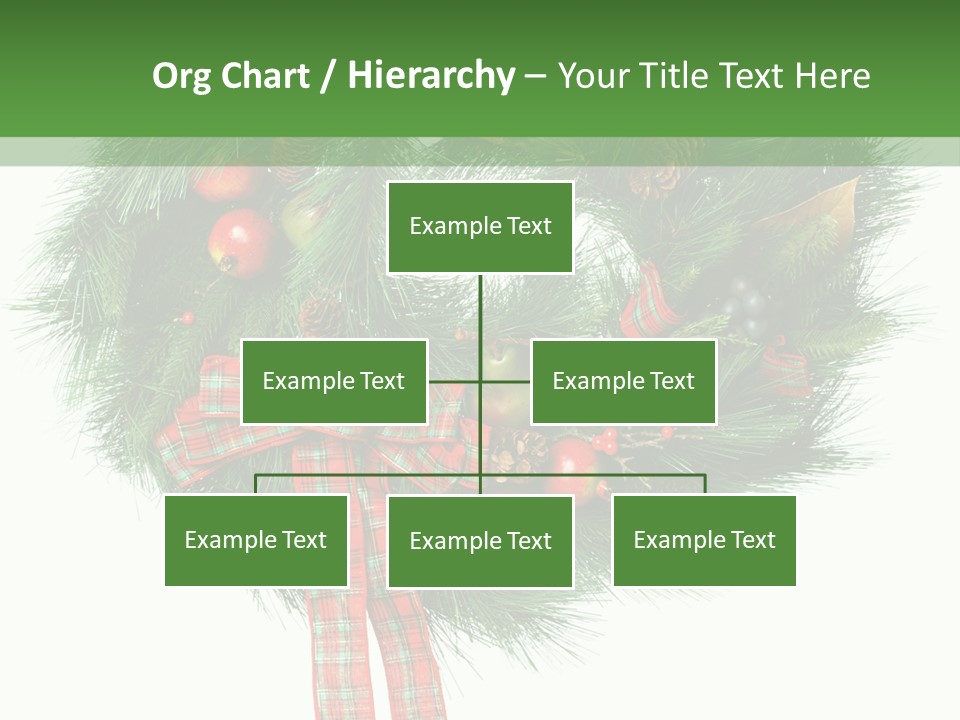 Org Chart / Hierarchy – Your Title Text Here

Example Text

Example Text

Example Text

Example Text

Example Text

Example Text